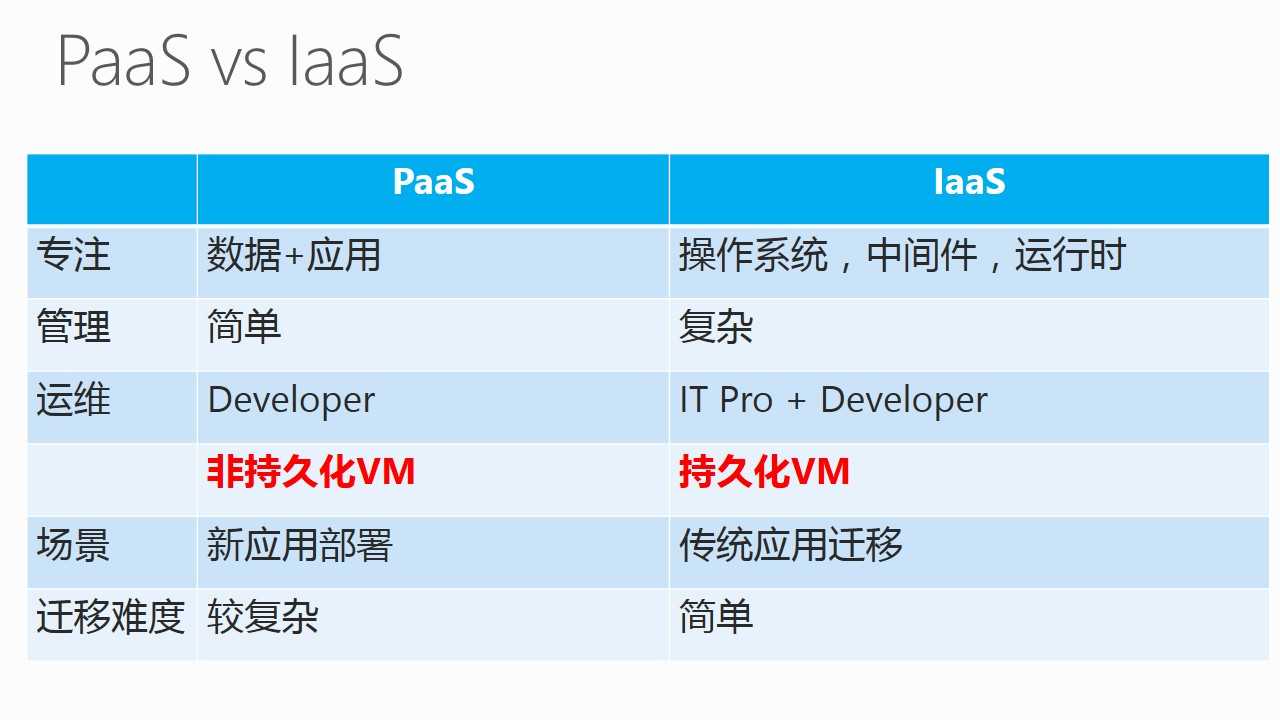 PaaS vs IaaS

| | PaaS | IaaS |
|---|---|---|
| 专注 | 数据+应用 | 操作系统，中间件，运行时 |
| 管理 | 简单 | 复杂 |
| 运维 | Developer | IT Pro + Developer |
| | 非持久化VM | 持久化VM |
| 场景 | 新应用部署 | 传统应用迁移 |
| 迁移难度 | 较复杂 | 简单 |